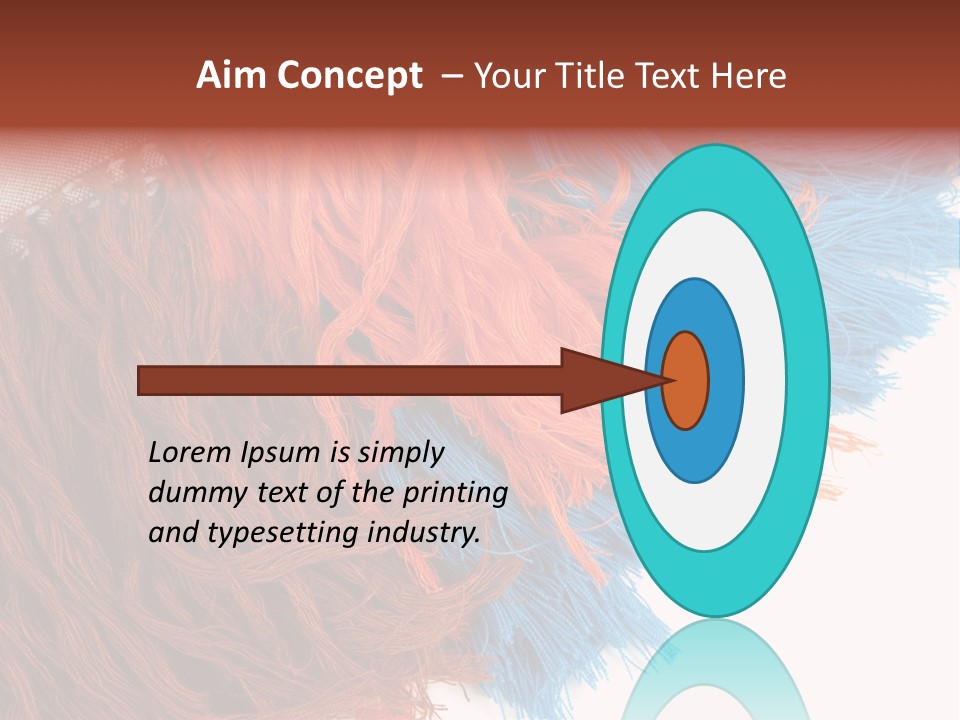 Aim Concept – Your Title Text Here

Lorem Ipsum is simply dummy text of the printing and typesetting industry.